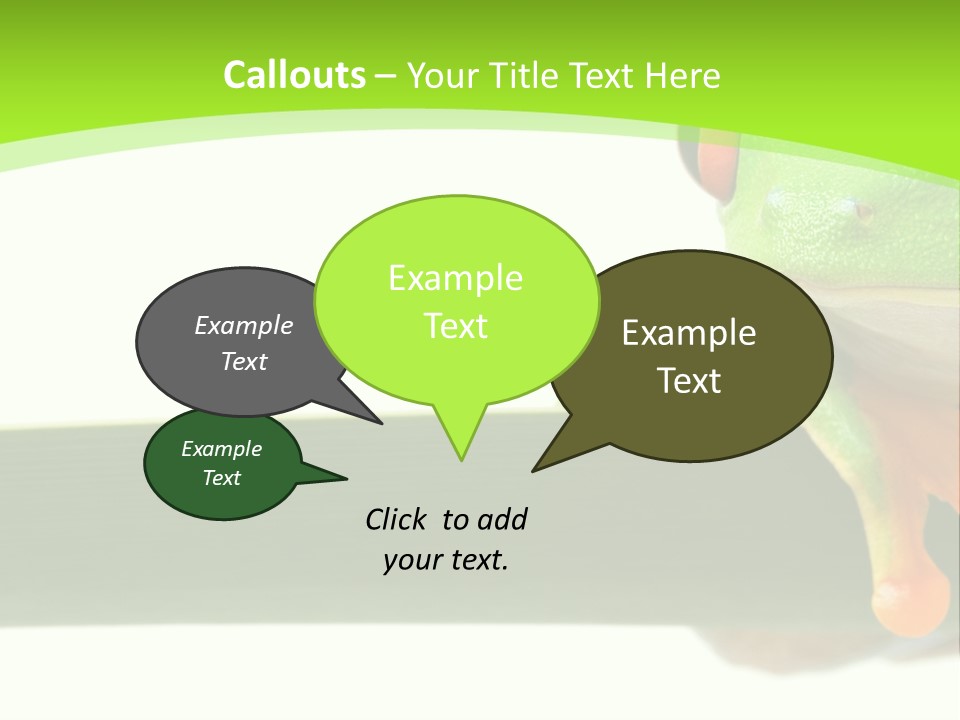 Callouts – Your Title Text Here

Example Text

Example Text

Example Text

Example Text

Click to add your text.